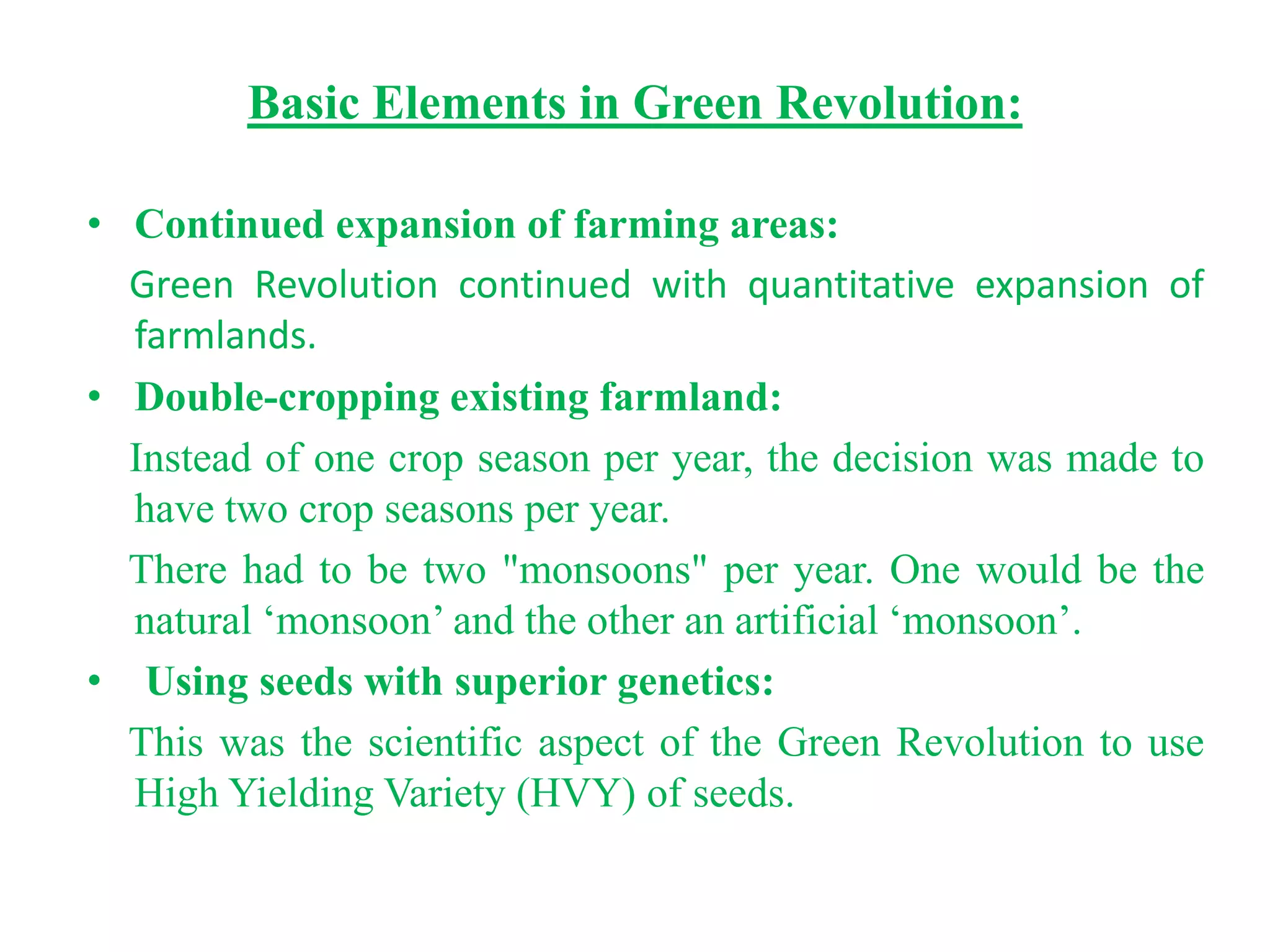 Basic Elements in Green Revolution:

• Continued expansion of farming areas:

Green Revolution continued with quantitative expansion of farmlands.

• Double-cropping existing farmland:

Instead of one crop season per year, the decision was made to have two crop seasons per year.

There had to be two "monsoons" per year. One would be the natural ‘monsoon’ and the other an artificial ‘monsoon’.

• Using seeds with superior genetics:

This was the scientific aspect of the Green Revolution to use High Yielding Variety (HVY) of seeds.